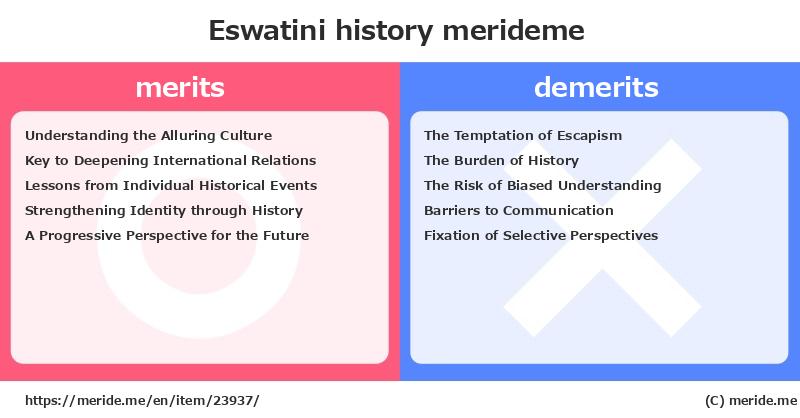 Eswatini history merideme

merits

Understanding the Alluring Culture
Key to Deepening International Relations
Lessons from Individual Historical Events
Strengthening Identity through History
A Progressive Perspective for the Future

demerits

The Temptation of Escapism
The Burden of History
The Risk of Biased Understanding
Barriers to Communication
Fixation of Selective Perspectives

https://meride.me/en/item/23937/

(C) meride.me